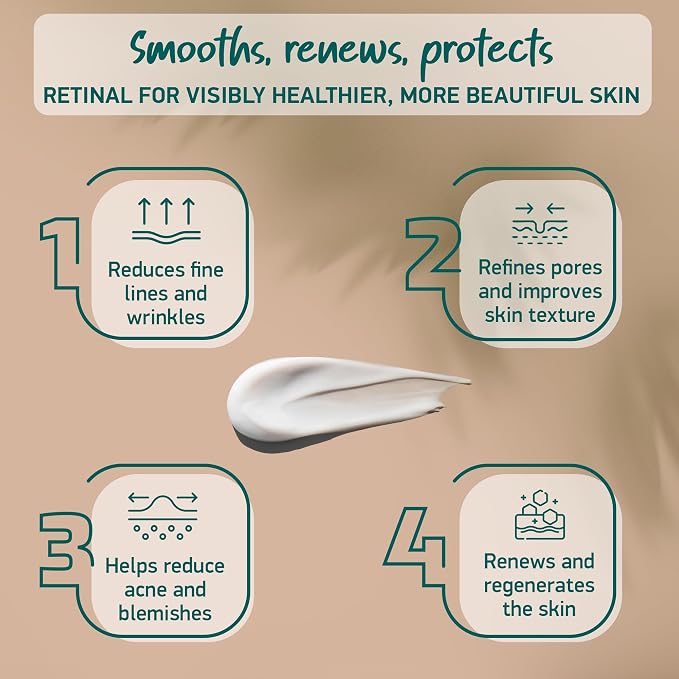 Smooths, renews, protects
RETINAL FOR VISIBLY HEALTHIER, MORE BEAUTIFUL SKIN

1
Reduces fine lines and wrinkles

2
Refines pores and improves skin texture

3
Helps reduce acne and blemishes

4
Renews and regenerates the skin